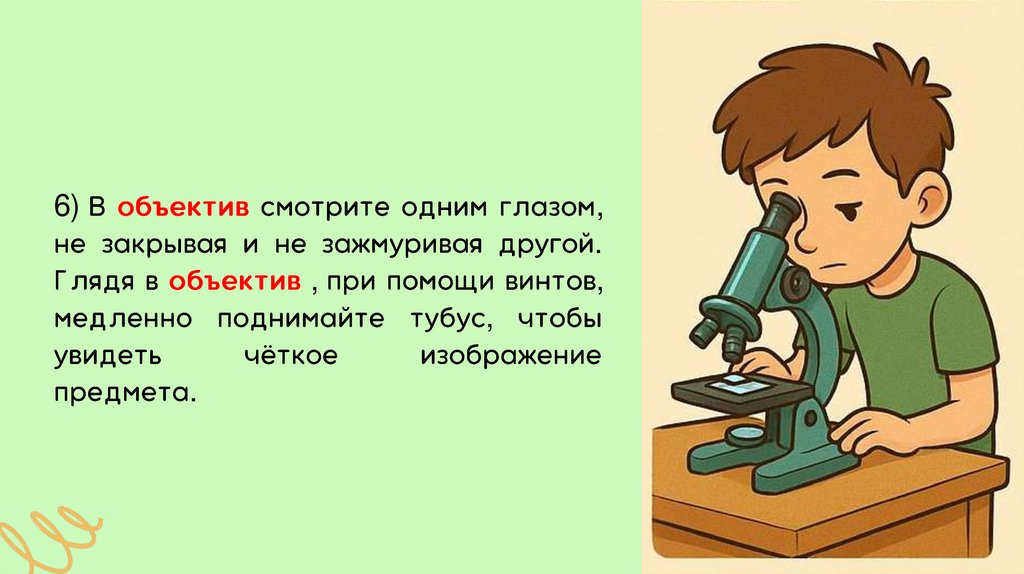 6) В объектив смотрите одним глазом, не закрывая и не зажмуривая другой. Глядя в объектив , при помощи винтов, медленно поднимайте тубус, чтобы увидеть чёткое изображение предмета.